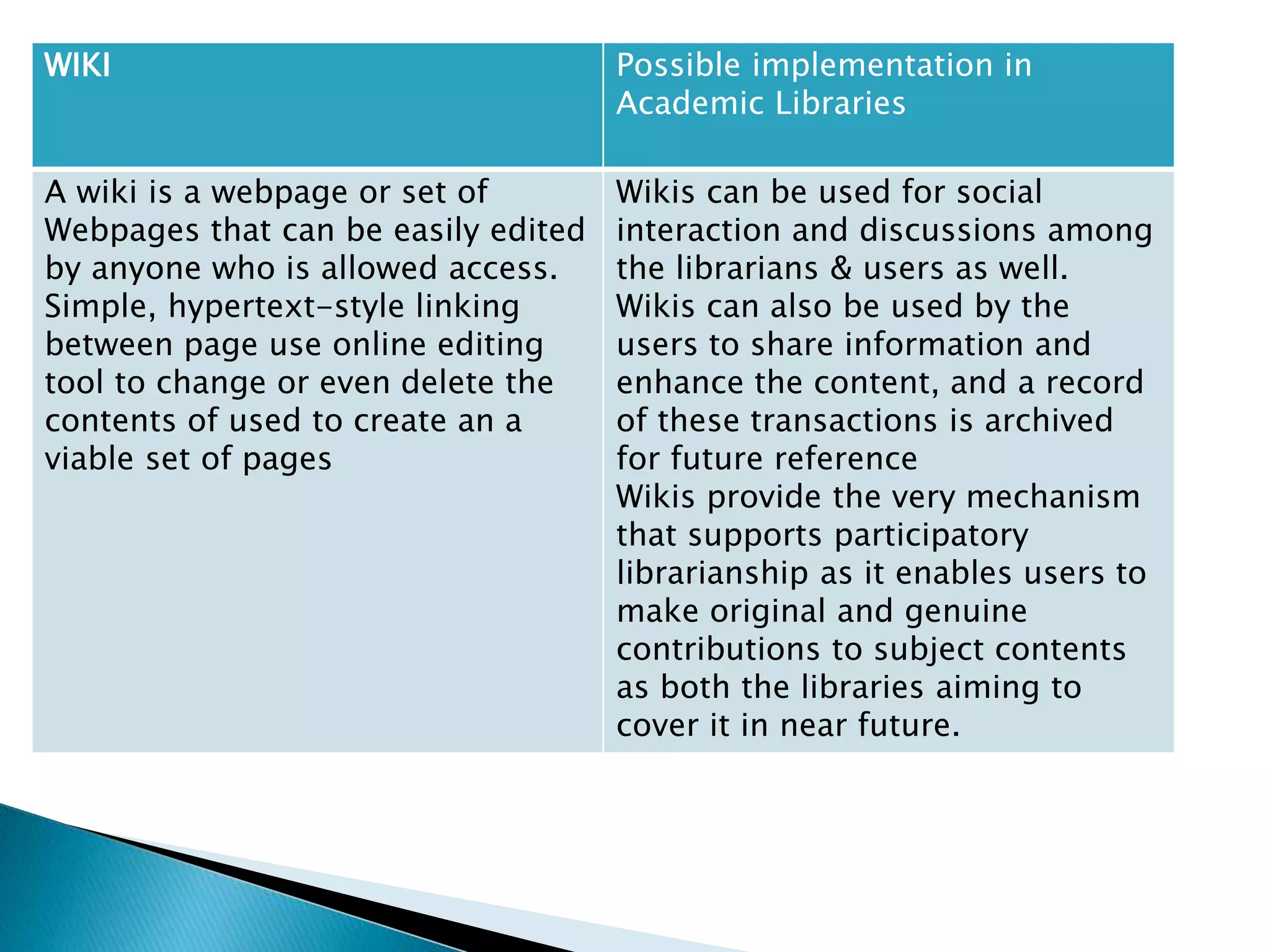 | WIKI | Possible implementation in Academic Libraries |
|---|---|
| A wiki is a webpage or set of Webpages that can be easily edited by anyone who is allowed access. Simple, hypertext-style linking between page use online editing tool to change or even delete the contents of used to create an a viable set of pages | Wikis can be used for social interaction and discussions among the librarians & users as well. Wikis can also be used by the users to share information and enhance the content, and a record of these transactions is archived for future reference Wikis provide the very mechanism that supports participatory librarianship as it enables users to make original and genuine contributions to subject contents as both the libraries aiming to cover it in near future. |